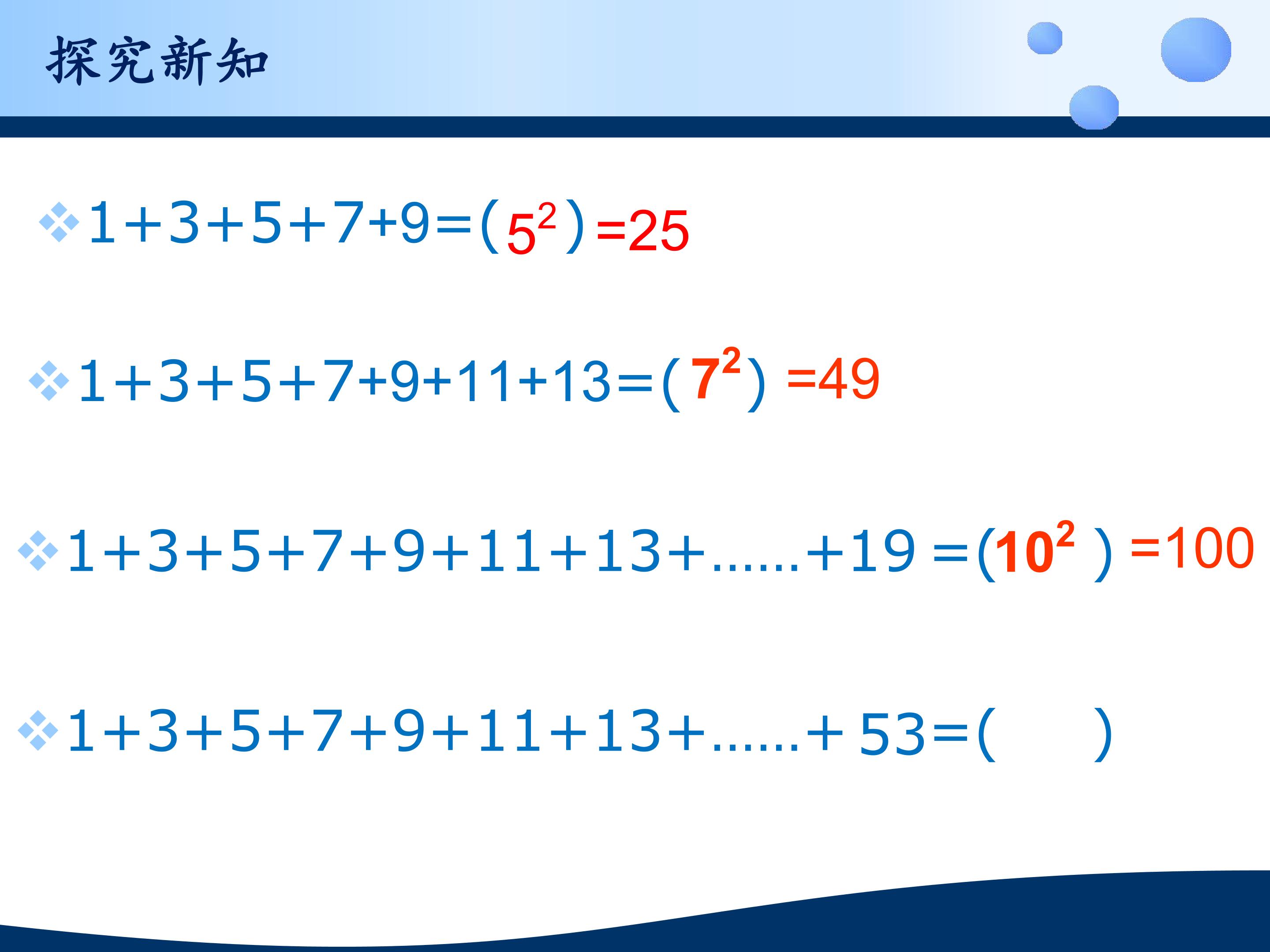 探究新知

❖ $1+3+5+7+9=(5^2)=25$

❖ $1+3+5+7+9+11+13=(7^2)=49$

❖ $1+3+5+7+9+11+13+......+19=(10^2)=100$

❖ $1+3+5+7+9+11+13+......+53=(\quad)$